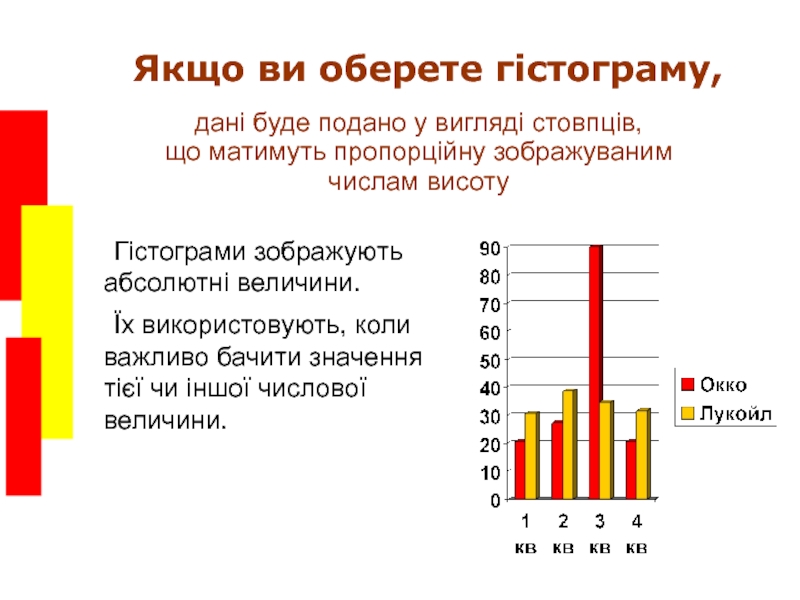 Якщо ви оберете гістограму,

дані буде подано у вигляді стовпців, що матимуть пропорційну зображуваним числам висоту

Гістограми зображують абсолютні величини.

Їх використовують, коли важливо бачити значення тієї чи іншої числової величини.

90
80
70
60
50
40
30
20
10
0

1 кв
2 кв
3 кв
4 кв

Окко
Лукойл